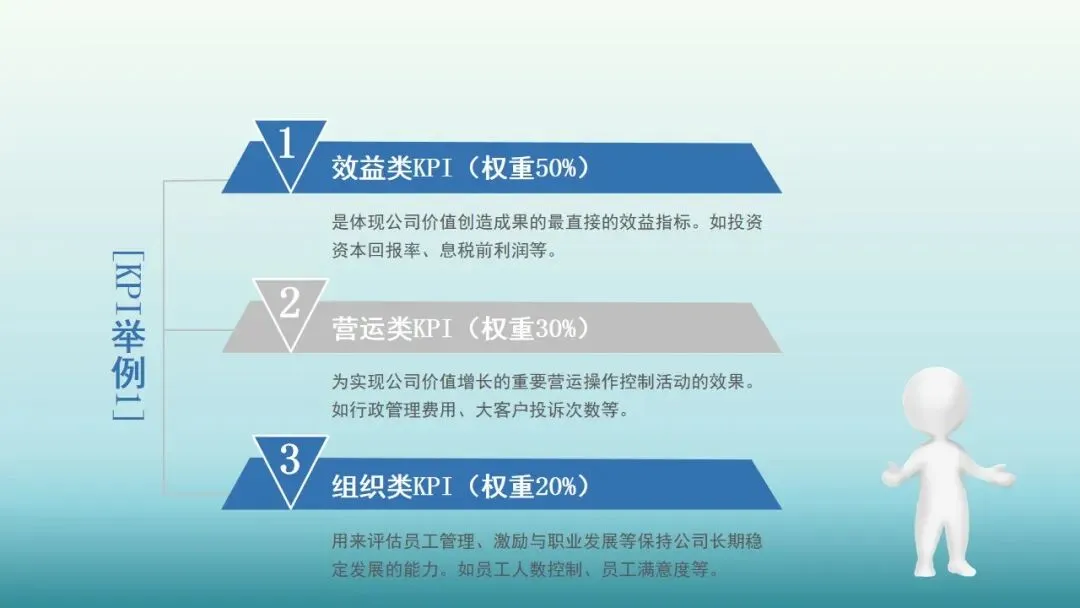 [KPI举例1]

1
效益类KPI（权重50%）

是体现公司价值创造成果的最直接的效益指标。如投资资本回报率、息税前利润等。

2
营运类KPI（权重30%）

为实现公司价值增长的重要营运操作控制活动的效果。如行政管理费用、大客户投诉次数等。

3
组织类KPI（权重20%）

用来评估员工管理、激励与职业发展等保持公司长期稳定发展的能力。如员工人数控制、员工满意度等。